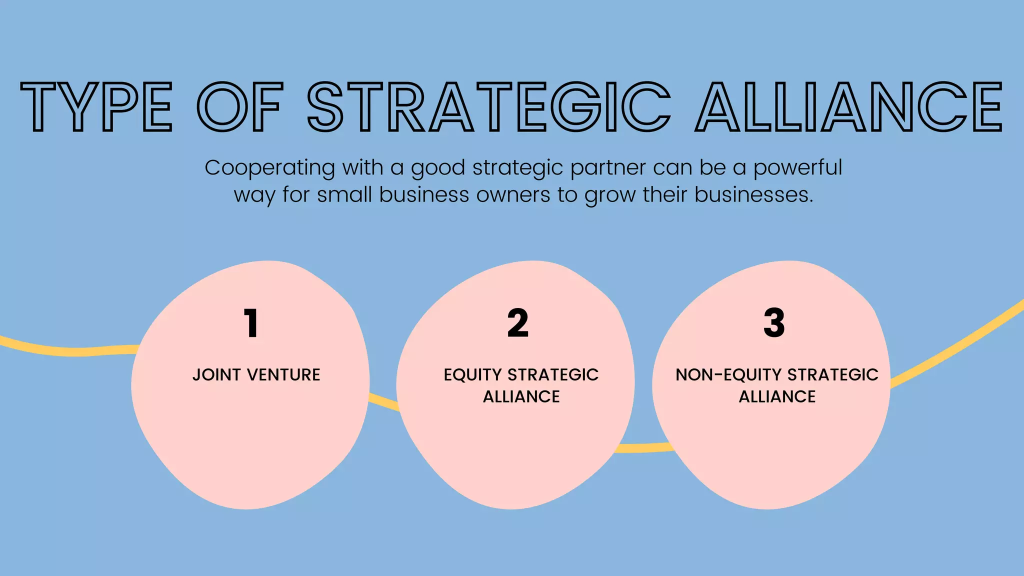 TYPE OF STRATEGIC ALLIANCE

Cooperating with a good strategic partner can be a powerful way for small business owners to grow their businesses.

1
JOINT VENTURE

2
EQUITY STRATEGIC ALLIANCE

3
NON-EQUITY STRATEGIC ALLIANCE